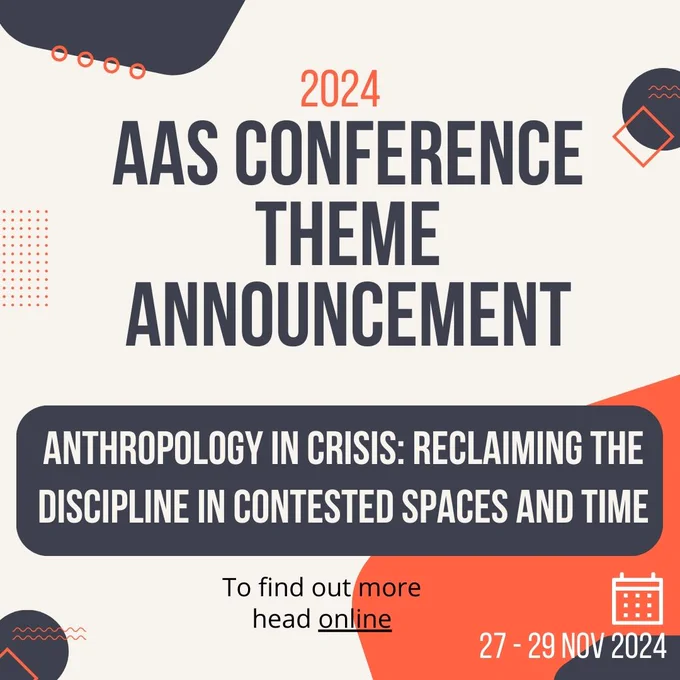 2024
AAS CONFERENCE THEME ANNOUNCEMENT

ANTHROPOLOGY IN CRISIS: RECLAIMING THE DISCIPLINE IN CONTESTED SPACES AND TIME

To find out more head online

27 - 29 NOV 2024